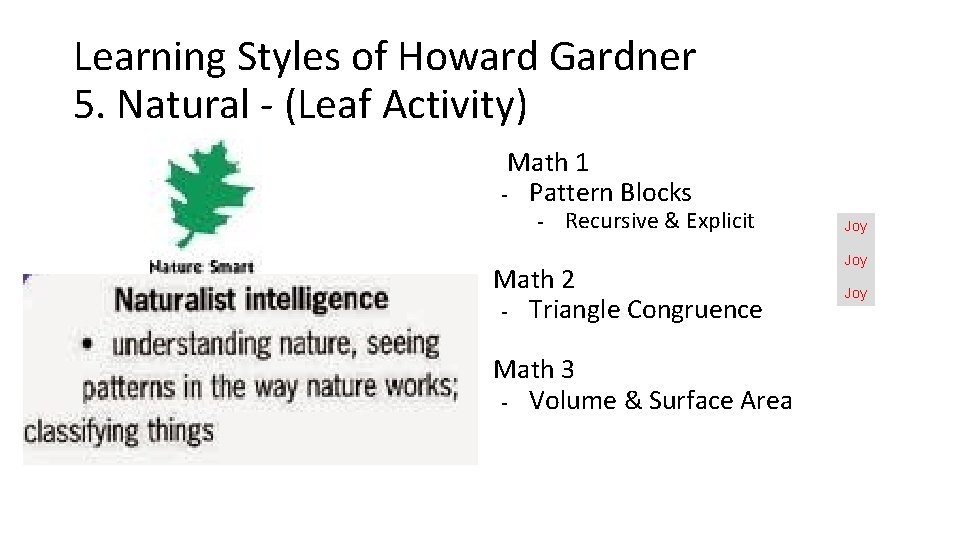 Learning Styles of Howard Gardner
5. Natural - (Leaf Activity)

Nature Smart

Naturalist intelligence
• understanding nature, seeing patterns in the way nature works; classifying things

Math 1
- Pattern Blocks
- Recursive & Explicit

Math 2
- Triangle Congruence

Math 3
- Volume & Surface Area

Joy
Joy
Joy